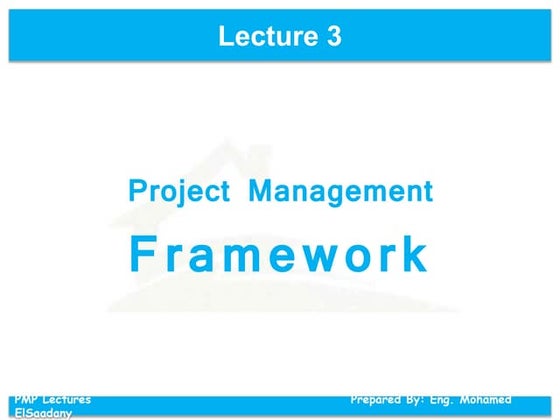 Lecture 3

Project Management Framework

PMP Lectures

Prepared By: Eng. Mohamed ElSaadany